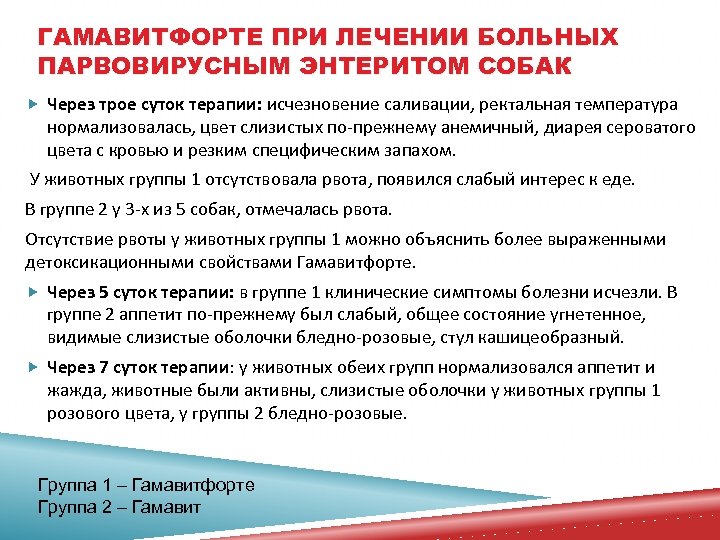 ГАМАВИТФОРТЕ ПРИ ЛЕЧЕНИИ БОЛЬНЫХ ПАРВОВИРУСНЫМ ЭНТЕРИТОМ СОБАК

Через трое суток терапии: исчезновение саливации, ректальная температура нормализовалась, цвет слизистых по-прежнему анемичный, диарея сероватого цвета с кровью и резким специфическим запахом.

У животных группы 1 отсутствовала рвота, появился слабый интерес к еде.

В группе 2 у 3-х из 5 собак, отмечалась рвота.

Отсутствие рвоты у животных группы 1 можно объяснить более выраженными детоксикационными свойствами Гамавитфорте.

Через 5 суток терапии: в группе 1 клинические симптомы болезни исчезли. В группе 2 аппетит по-прежнему был слабый, общее состояние угнетенное, видимые слизистые оболочки бледно-розовые, стул кашицеобразный.

Через 7 суток терапии: у животных обеих групп нормализовался аппетит и жажда, животные были активны, слизистые оболочки у животных группы 1 розового цвета, у группы 2 бледно-розовые.

Группа 1 – Гамавитфорте
Группа 2 – Гамавит